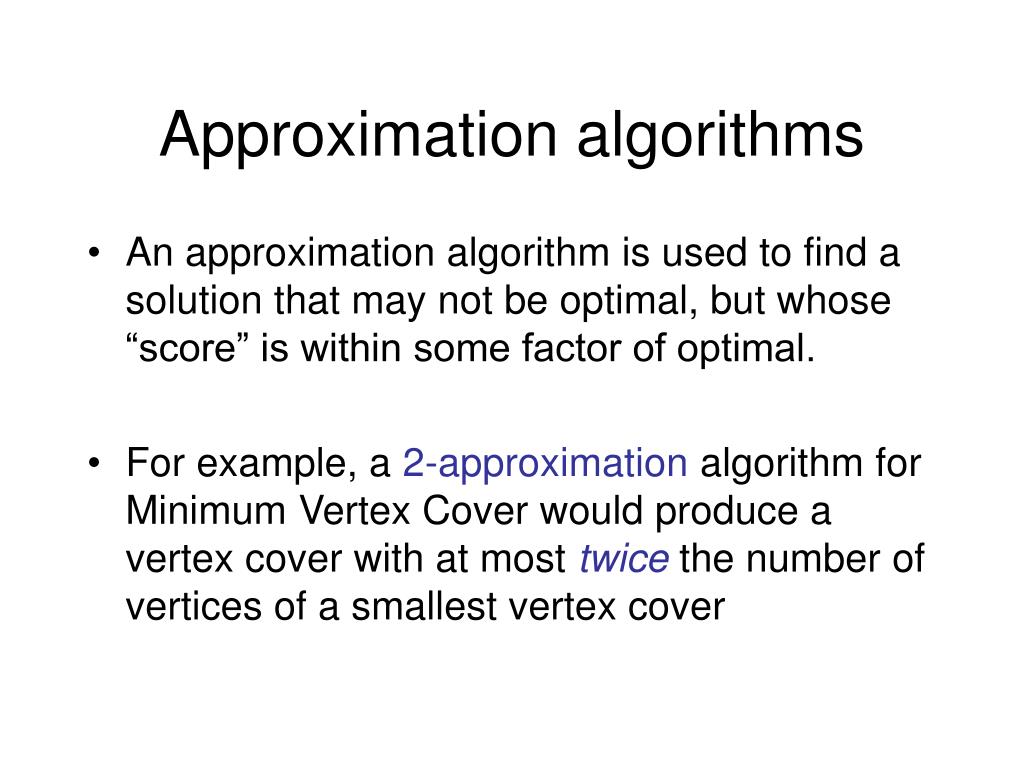 Approximation algorithms

• An approximation algorithm is used to find a solution that may not be optimal, but whose “score” is within some factor of optimal.

• For example, a 2-approximation algorithm for Minimum Vertex Cover would produce a vertex cover with at most twice the number of vertices of a smallest vertex cover